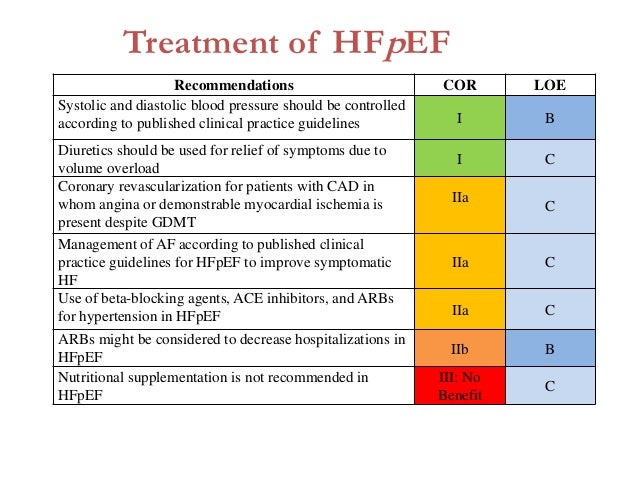 Treatment of HFpEF

| Recommendations | COR | LOE |
|---|---|---|
| Systolic and diastolic blood pressure should be controlled according to published clinical practice guidelines | I | B |
| Diuretics should be used for relief of symptoms due to volume overload | I | C |
| Coronary revascularization for patients with CAD in whom angina or demonstrable myocardial ischemia is present despite GDMT | IIa | C |
| Management of AF according to published clinical practice guidelines for HFpEF to improve symptomatic HF | IIa | C |
| Use of beta-blocking agents, ACE inhibitors, and ARBs for hypertension in HFpEF | IIa | C |
| ARBs might be considered to decrease hospitalizations in HFpEF | IIb | B |
| Nutritional supplementation is not recommended in HFpEF | III: No Benefit | C |